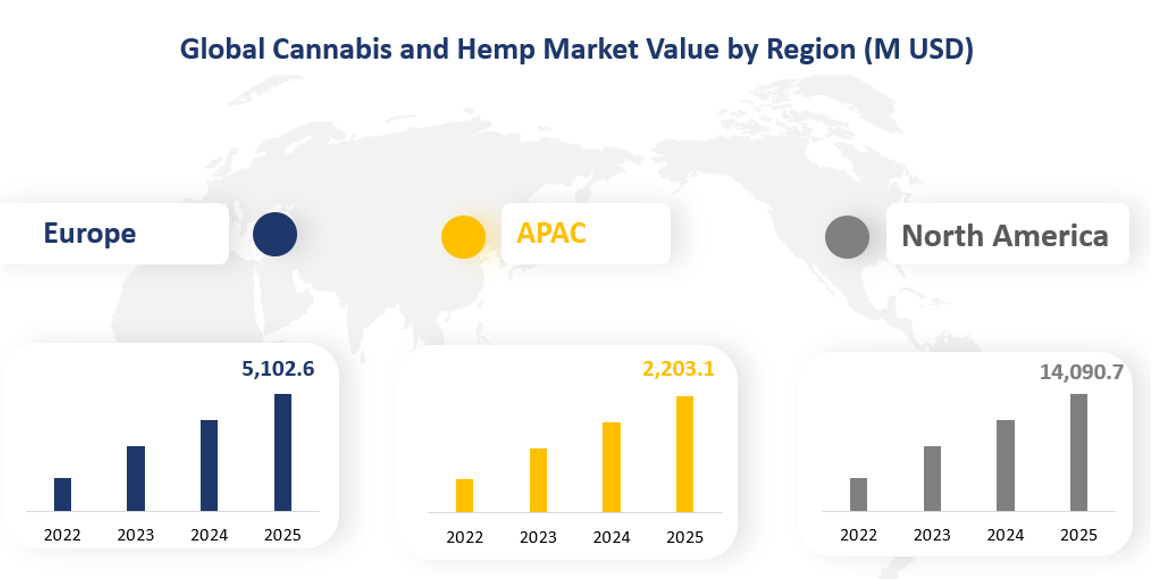 Global Cannabis and Hemp Market Value by Region (M USD)

Europe

APAC

North America

5,102.6

2022 2023 2024 2025

2,203.1

2022 2023 2024 2025

14,090.7

2022 2023 2024 2025